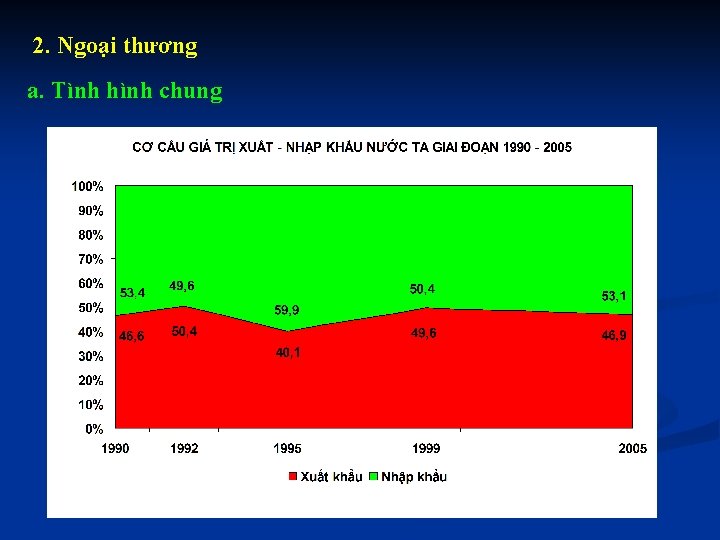 2. Ngoại thương

a. Tình hình chung

CƠ CẤU GIÁ TRỊ XUẤT - NHẬP KHẨU NƯỚC TA GIAI ĐOẠN 1990 - 2005

100%
90%
80%
70%
60%
50%
40%
30%
20%
10%
0%

53,4
49,6
59,9
50,4
53,1

46,6
50,4
40,1
49,6
46,9

1990
1992
1995
1999
2005

Xuất khẩu Nhập khẩu